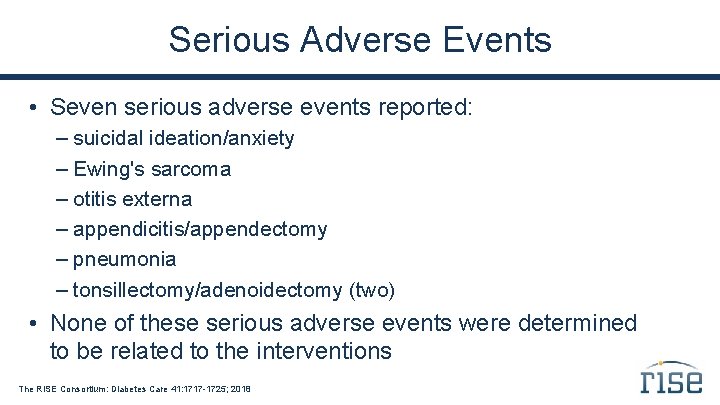 Serious Adverse Events

• Seven serious adverse events reported:
– suicidal ideation/anxiety
– Ewing's sarcoma
– otitis externa
– appendicitis/appendectomy
– pneumonia
– tonsillectomy/adenoidectomy (two)

• None of these serious adverse events were determined to be related to the interventions

The RISE Consortium: Diabetes Care 41:1717-1725; 2018

rise